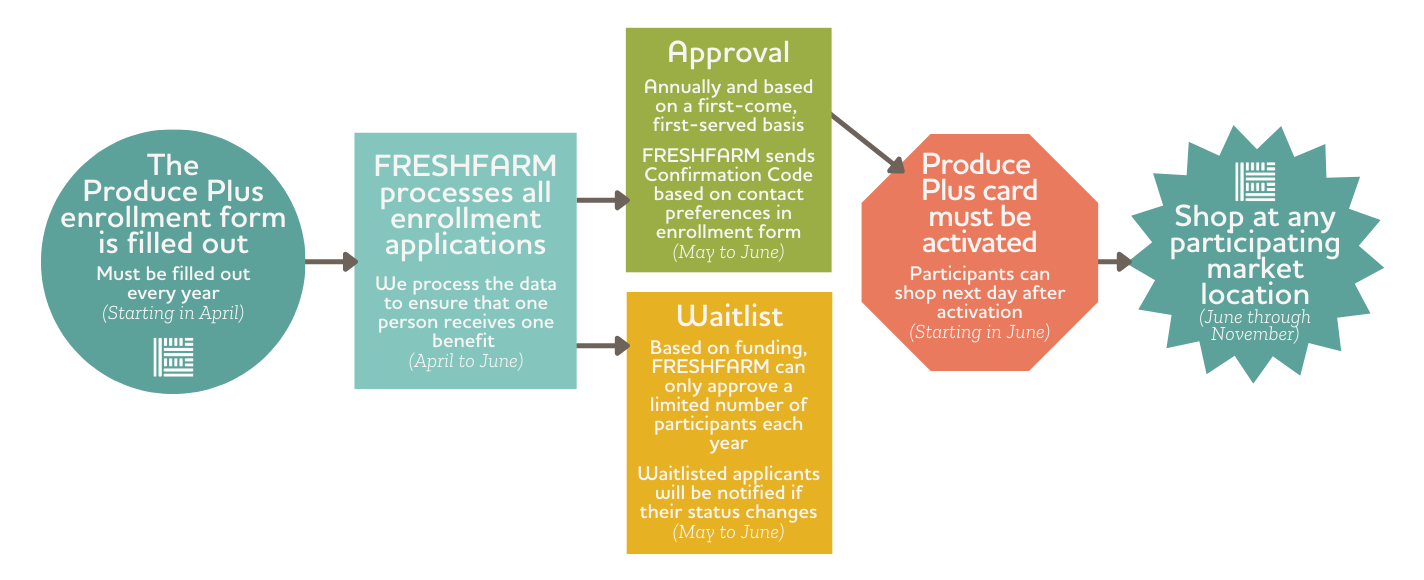 The Produce Plus enrollment form is filled out

Must be filled out every year
(Starting in April)

FRESHFARM processes all enrollment applications

We process the data to ensure that one person receives one benefit
(April to June)

Approval

Annually and based on a first-come, first-served basis

FRESHFARM sends Confirmation Code based on contact preferences in enrollment form
(May to June)

Waitlist

Based on funding, FRESHFARM can only approve a limited number of participants each year

Waitlisted applicants will be notified if their status changes
(May to June)

Produce Plus card must be activated

Participants can shop next day after activation
(Starting in June)

Shop at any participating market location
(June through November)